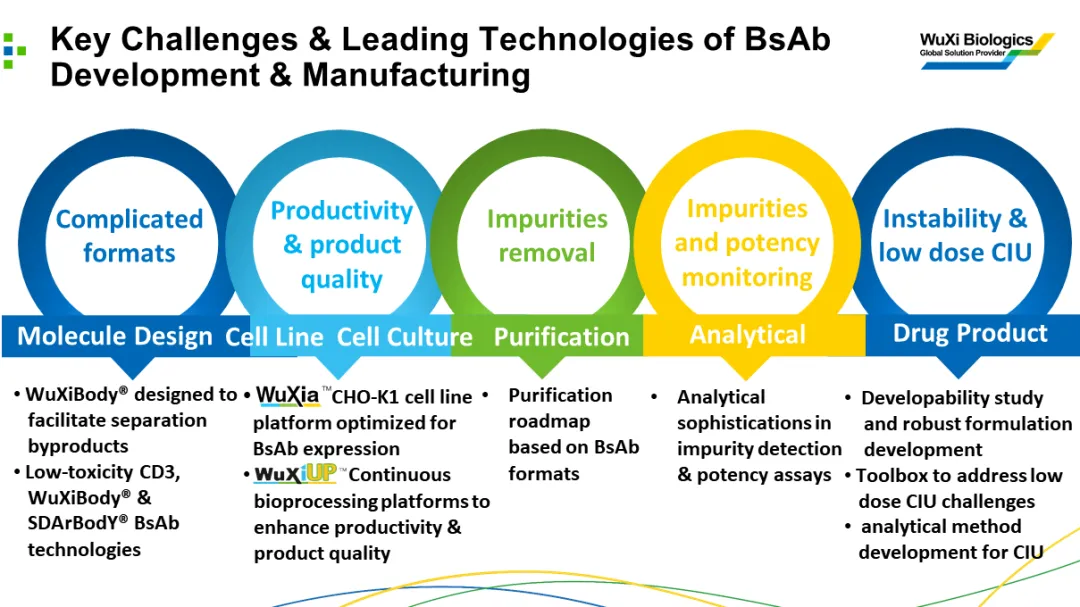 Key Challenges & Leading Technologies of BsAb Development & Manufacturing

WuXi Biologics
Global Solution Provider

Complicated formats

Productivity & product quality

Impurities removal

Impurities and potency monitoring

Instability & low dose CIU

Molecule Design

Cell Line

Cell Culture

Purification

Analytical

Drug Product

• WuXiBody® designed to facilitate separation byproducts
• Low-toxicity CD3, WuXiBody® & SDArBodY® BsAb technologies

• WuXia™ CHO-K1 cell line platform optimized for BsAb expression
• WuXiUP™ Continuous bioprocessing platforms to enhance productivity & product quality

• Purification roadmap based on BsAb formats

• Analytical sophistications in impurity detection & potency assays

• Developability study and robust formulation development
• Toolbox to address low dose CIU challenges
• analytical method development for CIU